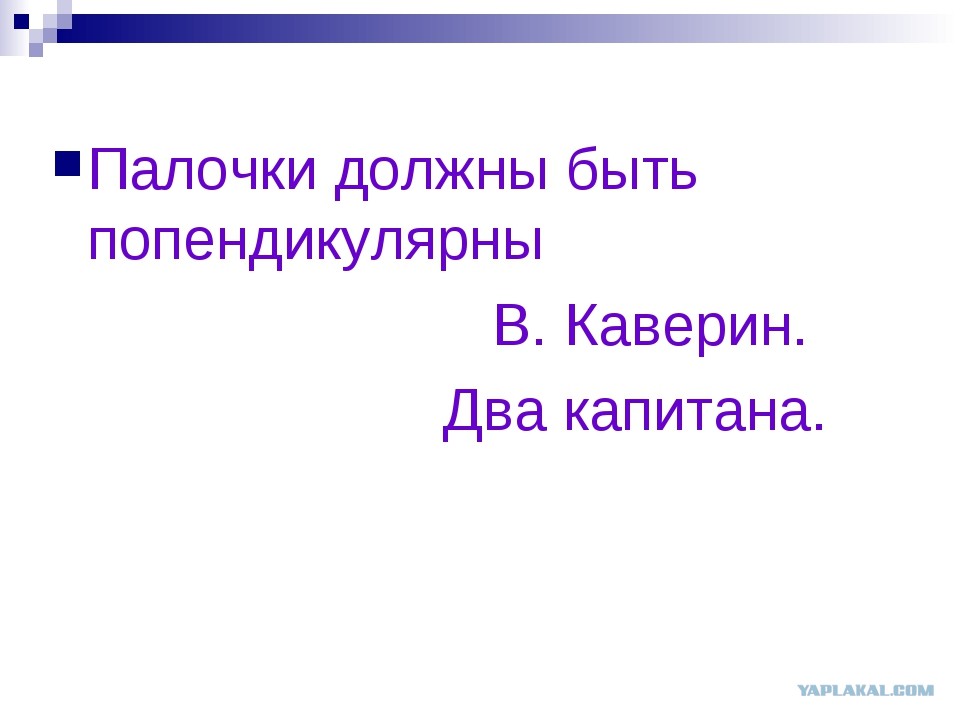 Палочки должны быть попендикулярны

В. Каверин.

Два капитана.

YAPLAKAL.COM